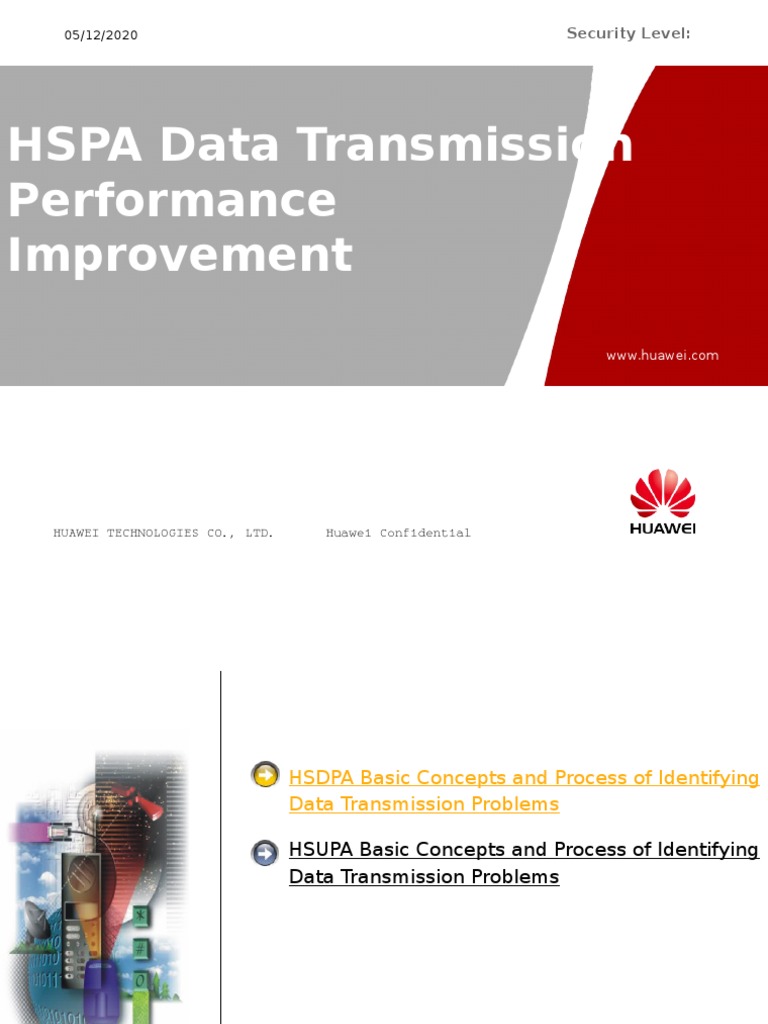 05/12/2020

Security Level:

HSPA Data Transmission Performance Improvement

www.huawei.com

HUAWEI TECHNOLOGIES CO., LTD.

Huawei Confidential

HUAWEI

HSDPA Basic Concepts and Process of Identifying Data Transmission Problems

HSUPA Basic Concepts and Process of Identifying Data Transmission Problems